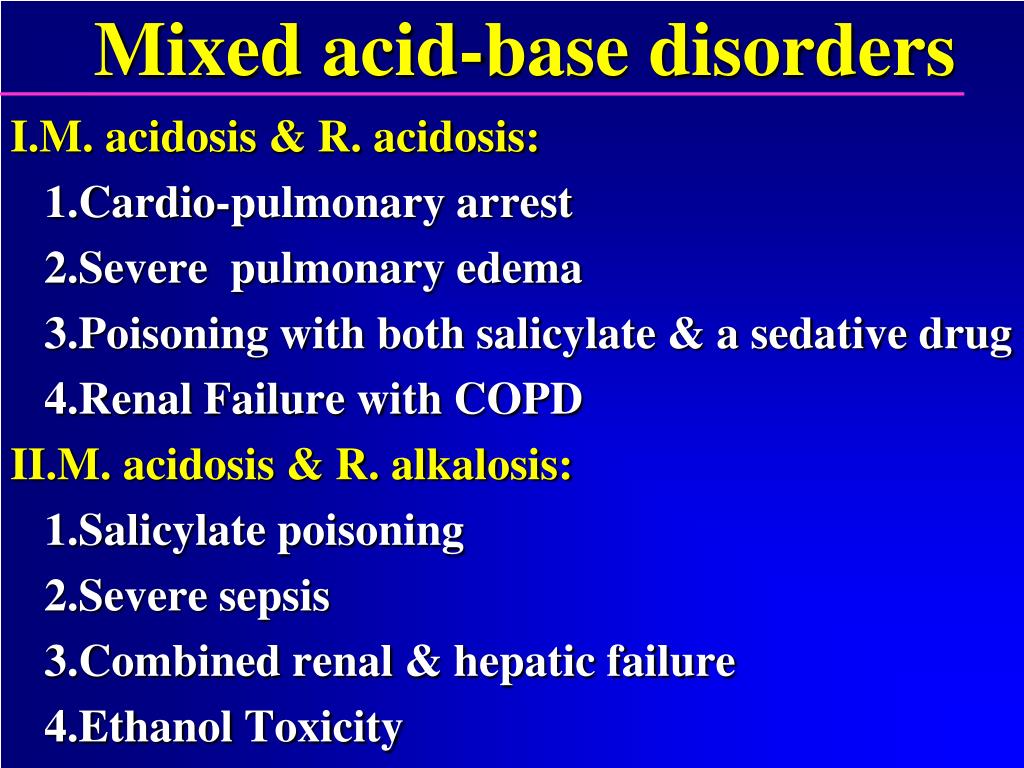 Mixed acid-base disorders

I.M. acidosis & R. acidosis:

1.Cardio-pulmonary arrest

2.Severe pulmonary edema

3.Poisoning with both salicylate & a sedative drug

4.Renal Failure with COPD

II.M. acidosis & R. alkalosis:

1.Salicylate poisoning

2.Severe sepsis

3.Combined renal & hepatic failure

4.Ethanol Toxicity